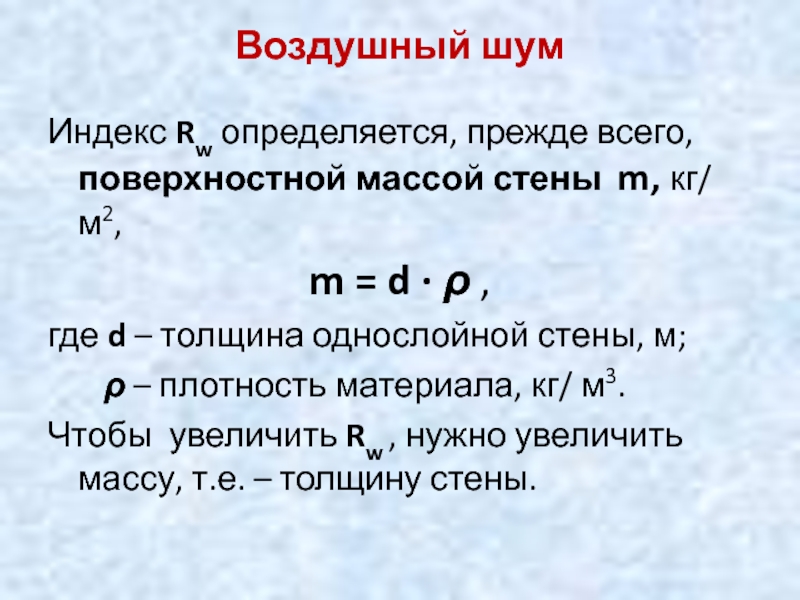 Воздушный шум

Индекс $R_w$ определяется, прежде всего, поверхностной массой стены m, кг/м$^2$,

$m = d \cdot \rho$ ,

где d – толщина однослойной стены, м;

$\rho$ – плотность материала, кг/ м$^3$.

Чтобы увеличить $R_w$ , нужно увеличить массу, т.е. – толщину стены.